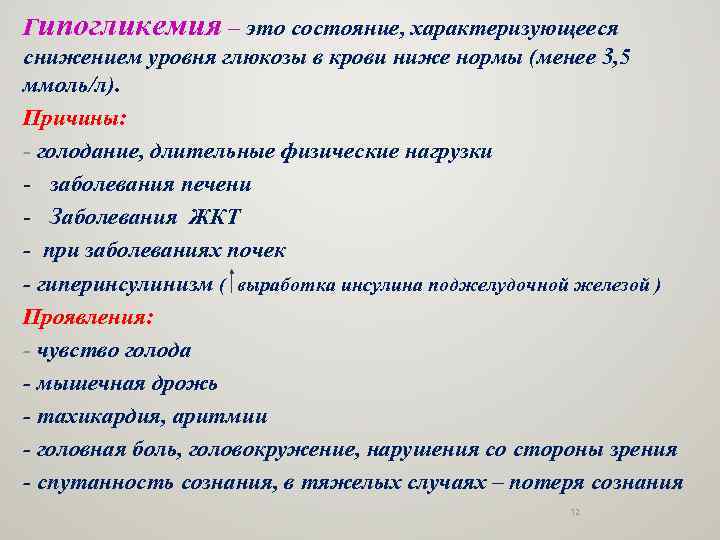 Гипогликемия – это состояние, характеризующееся снижением уровня глюкозы в крови ниже нормы (менее 3,5 ммоль/л).

Причины:

- голодание, длительные физические нагрузки

- заболевания печени

- Заболевания ЖКТ

- при заболеваниях почек

- гиперинсулинизм (↑выработка инсулина поджелудочной железой )

Проявления:

- чувство голода

- мышечная дрожь

- тахикардия, аритмии

- головная боль, головокружение, нарушения со стороны зрения

- спутанность сознания, в тяжелых случаях – потеря сознания

12